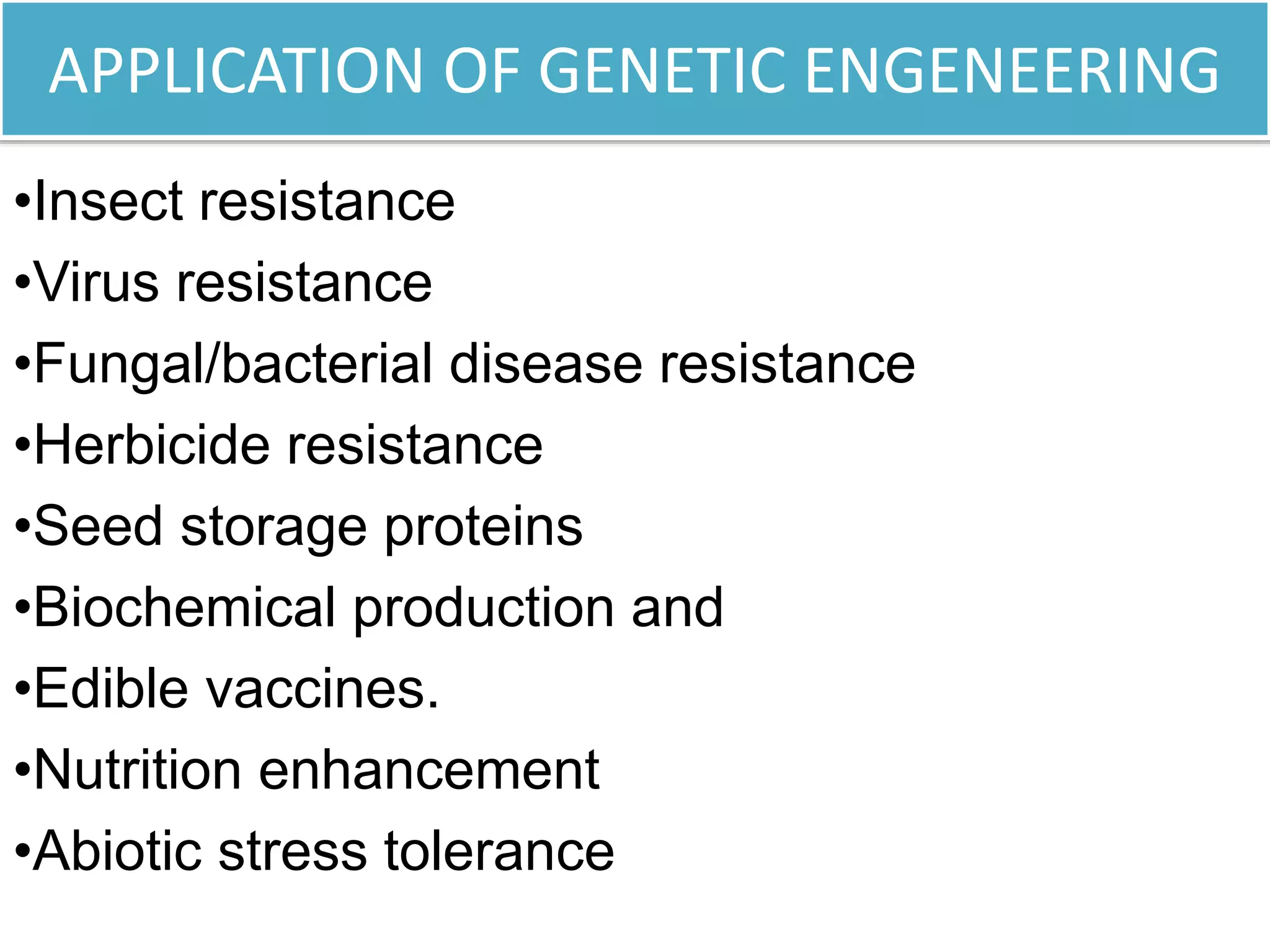 APPLICATION OF GENETIC ENGENEERING

•Insect resistance
•Virus resistance
•Fungal/bacterial disease resistance
•Herbicide resistance
•Seed storage proteins
•Biochemical production and
•Edible vaccines.
•Nutrition enhancement
•Abiotic stress tolerance